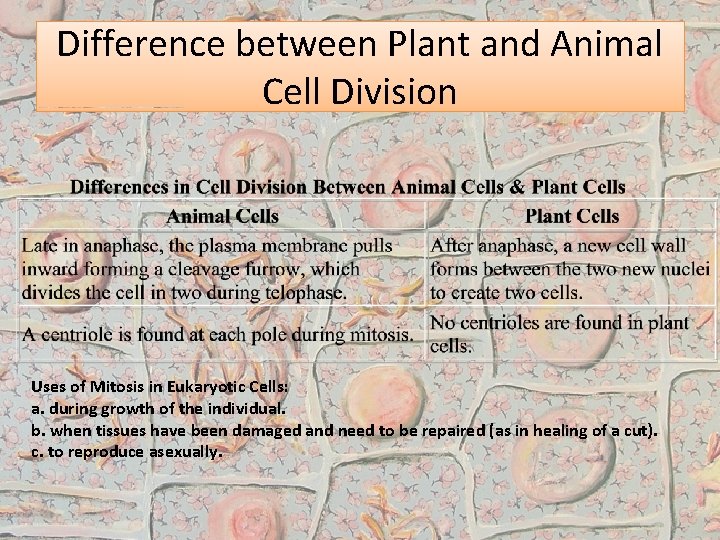 Difference between Plant and Animal Cell Division

Differences in Cell Division Between Animal Cells & Plant Cells

| Animal Cells | Plant Cells |
|---|---|
| Late in anaphase, the plasma membrane pulls inward forming a cleavage furrow, which divides the cell in two during telophase. | After anaphase, a new cell wall forms between the two new nuclei to create two cells. |
| A centriole is found at each pole during mitosis. | No centrioles are found in plant cells. |

Uses of Mitosis in Eukaryotic Cells:
a. during growth of the individual.
b. when tissues have been damaged and need to be repaired (as in healing of a cut).
c. to reproduce asexually.